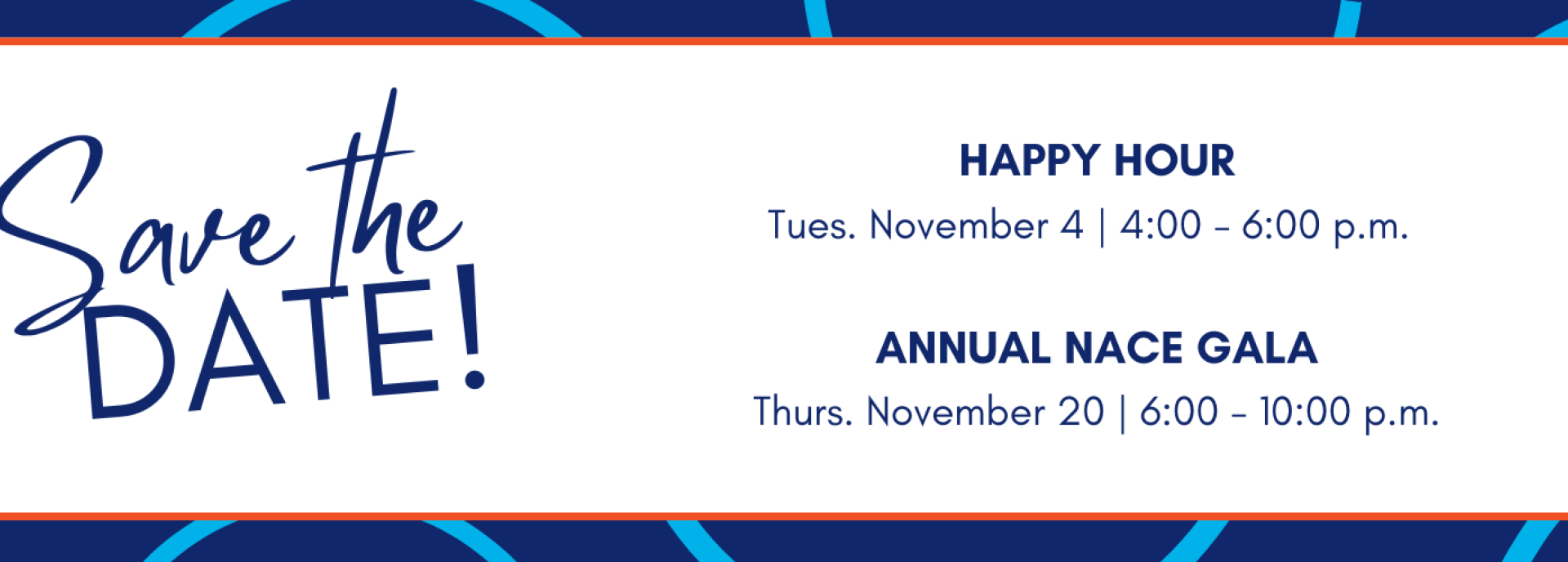 Save the DATE!

HAPPY HOUR
Tues. November 4 | 4:00 - 6:00 p.m.

ANNUAL NACE GALA
Thurs. November 20 | 6:00 - 10:00 p.m.